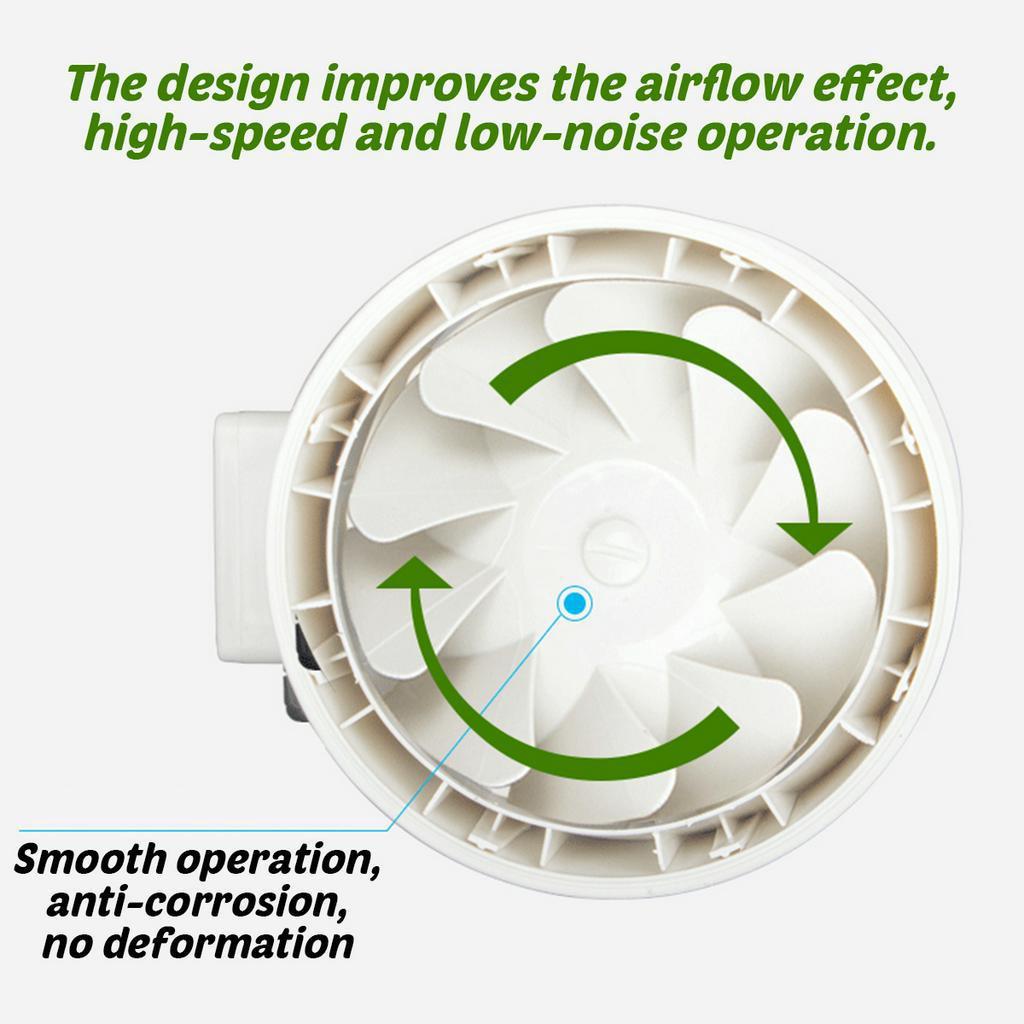 The design improves the airflow effect, high-speed and low-noise operation.

Smooth operation, anti-corrosion, no deformation